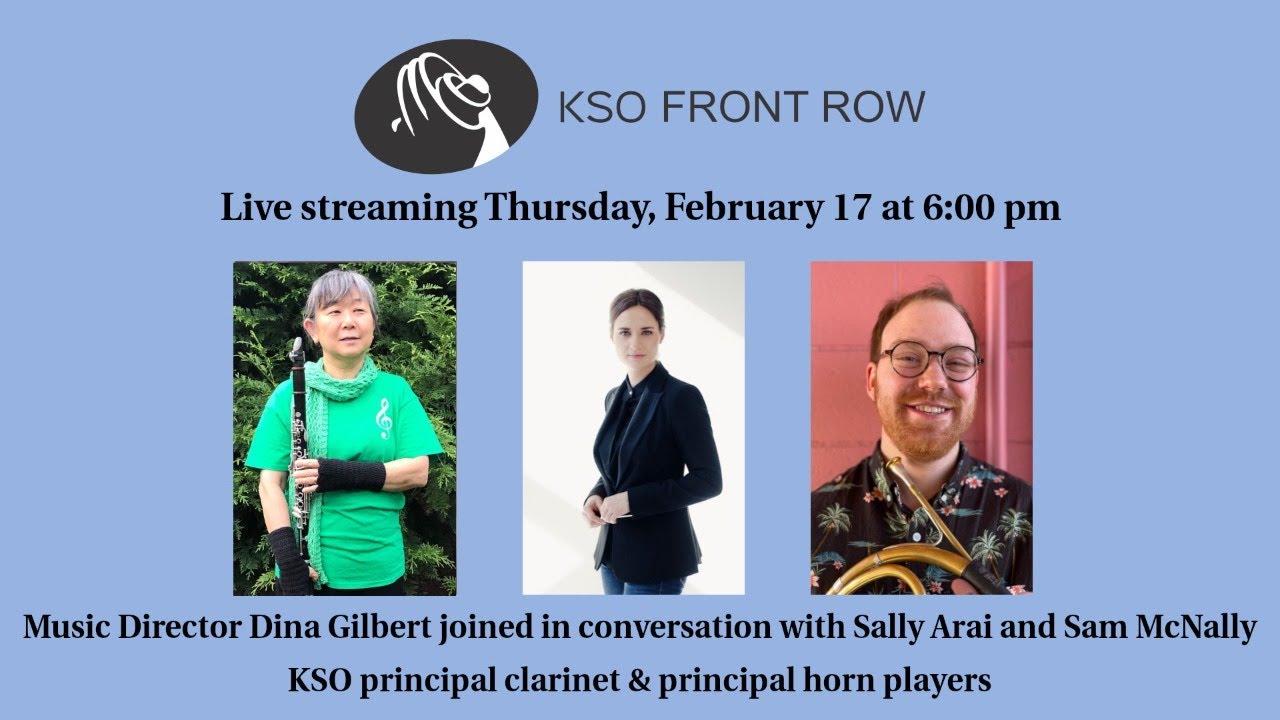 KSO FRONT ROW

Live streaming Thursday, February 17 at 6:00 pm

Music Director Dina Gilbert joined in conversation with Sally Arai and Sam McNally

KSO principal clarinet & principal horn players